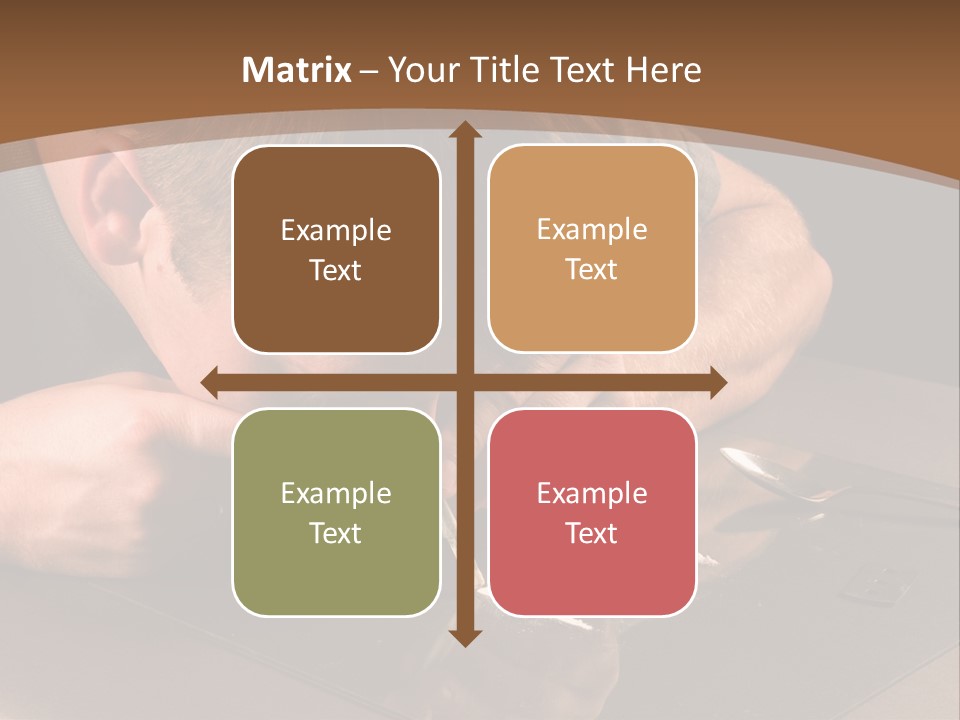 Matrix – Your Title Text Here

Example Text

Example Text

Example Text

Example Text